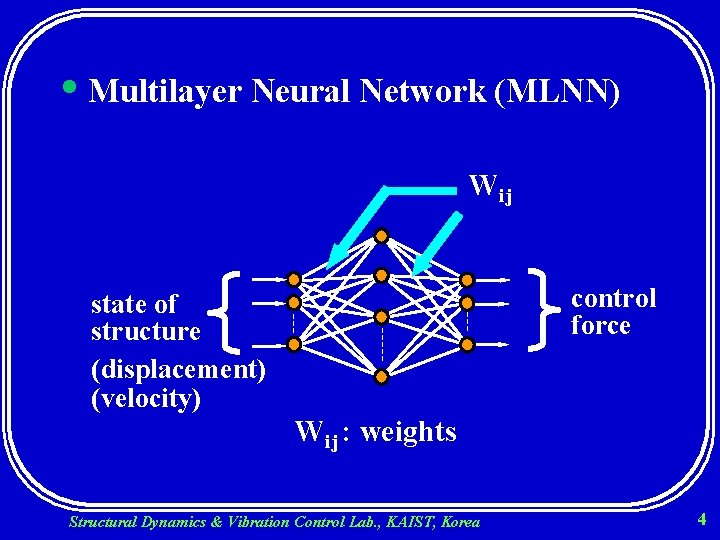 • Multilayer Neural Network (MLNN)

$W_{ij}$

state of structure

(displacement)
(velocity)

control force

$W_{ij}$: weights

Structural Dynamics & Vibration Control Lab., KAIST, Korea

4